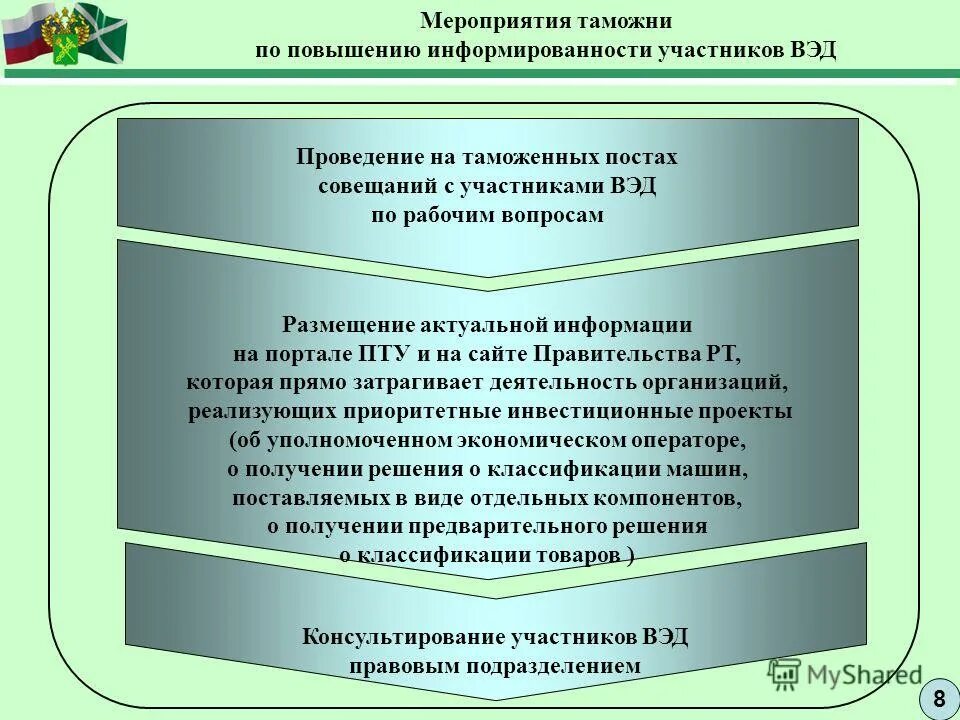 Мероприятия таможни
по повышению информированности участников ВЭД

Проведение на таможенных постах совещаний с участниками ВЭД по рабочим вопросам

Размещение актуальной информации на портале ПТУ и на сайте Правительства РТ, которая прямо затрагивает деятельность организаций, реализующих приоритетные инвестиционные проекты (об уполномоченном экономическом операторе, о получении решения о классификации машин, поставляемых в виде отдельных компонентов, о получении предварительного решения о классификации товаров )

Консультирование участников ВЭД правовым подразделением

MyShared

8